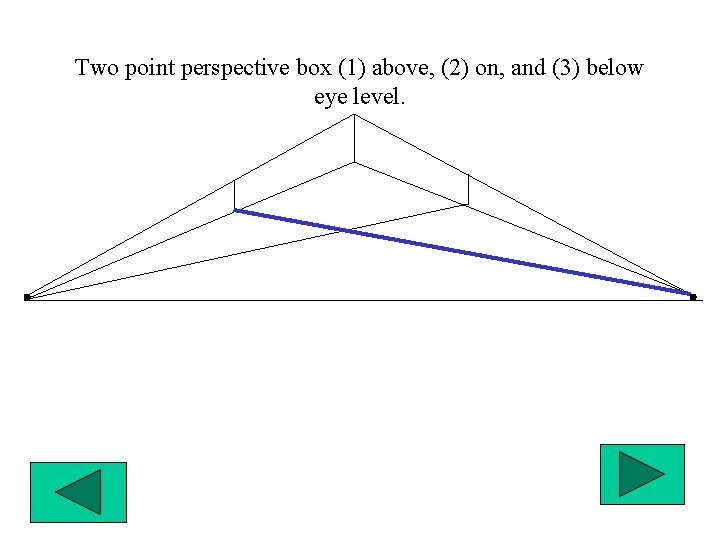 Two point perspective box (1) above, (2) on, and (3) below eye level.